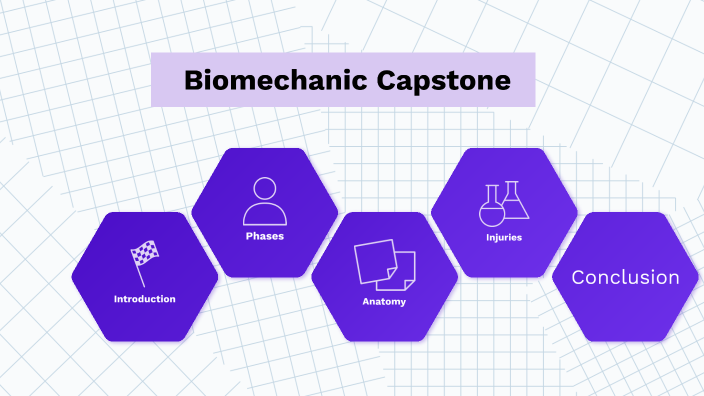 Biomechanic Capstone

Introduction

Phases

Anatomy

Injuries

Conclusion